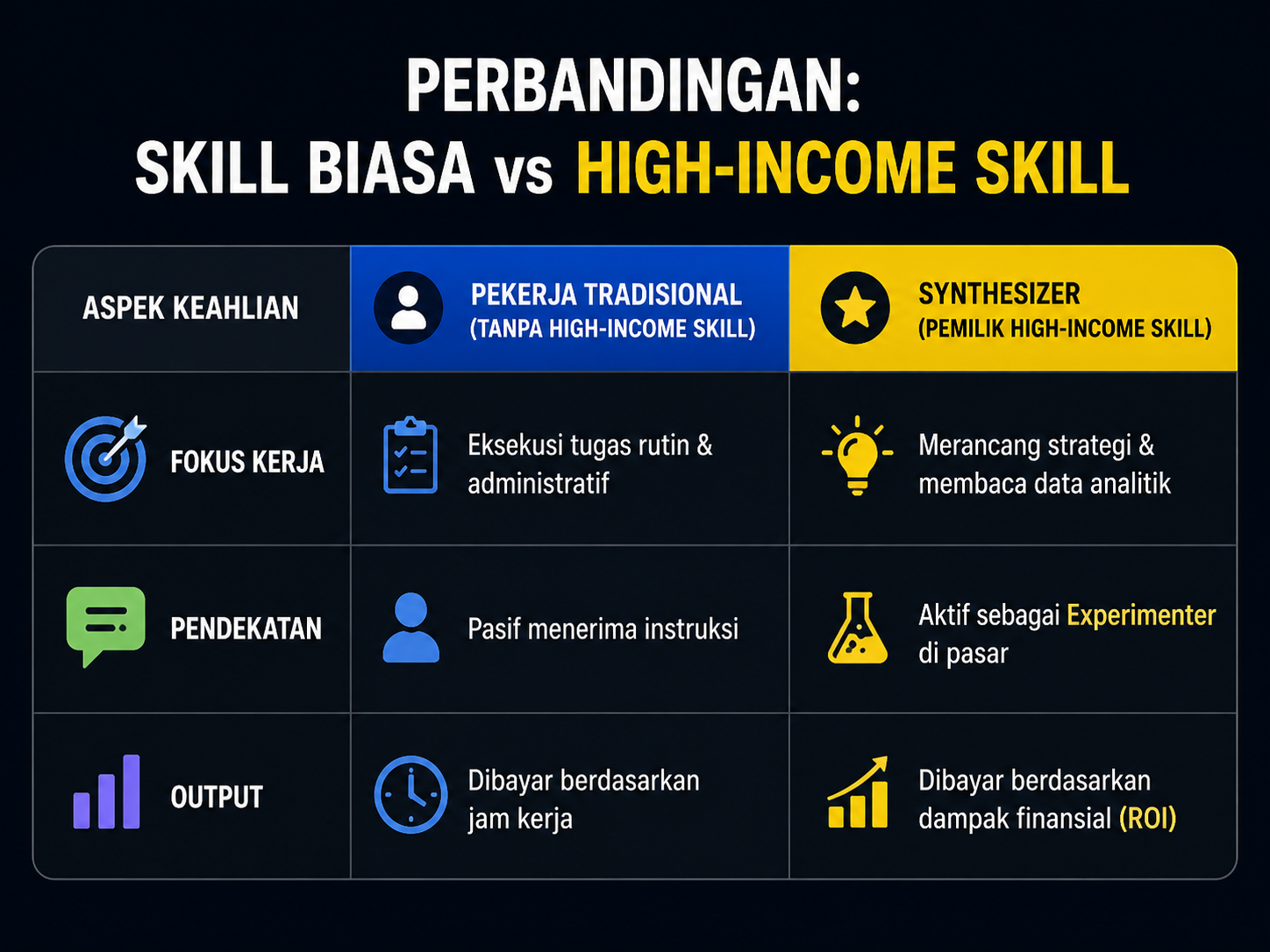 PERBANDINGAN:
SKILL BIASA vs HIGH-INCOME SKILL

| ASPEK KEAHLIAN | PEKERJA TRADISIONAL (TANPA HIGH-INCOME SKILL) | SYNTHESIZER (PEMILIK HIGH-INCOME SKILL) |
|---|---|---|
| FOKUS KERJA | Eksekusi tugas rutin & administratif | Merancang strategi & membaca data analitik |
| PENDEKATAN | Pasif menerima instruksi | Aktif sebagai Experimenter di pasar |
| OUTPUT | Dibayar berdasarkan jam kerja | Dibayar berdasarkan dampak finansial (ROI) |